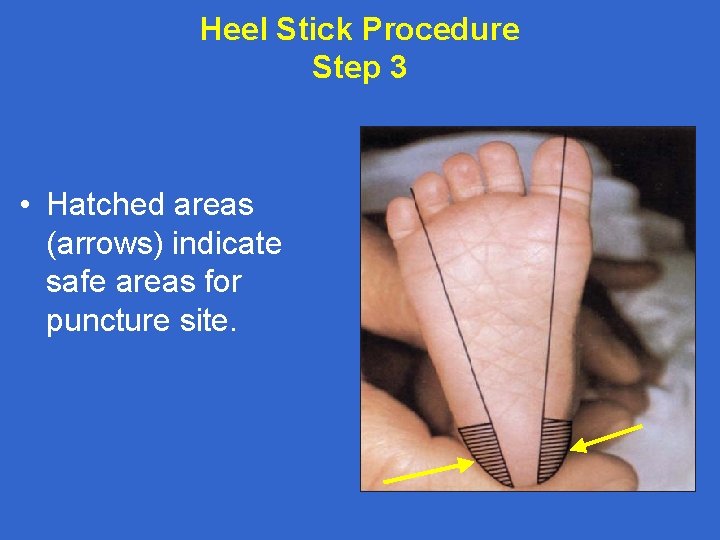 Heel Stick Procedure
Step 3

• Hatched areas (arrows) indicate safe areas for puncture site.